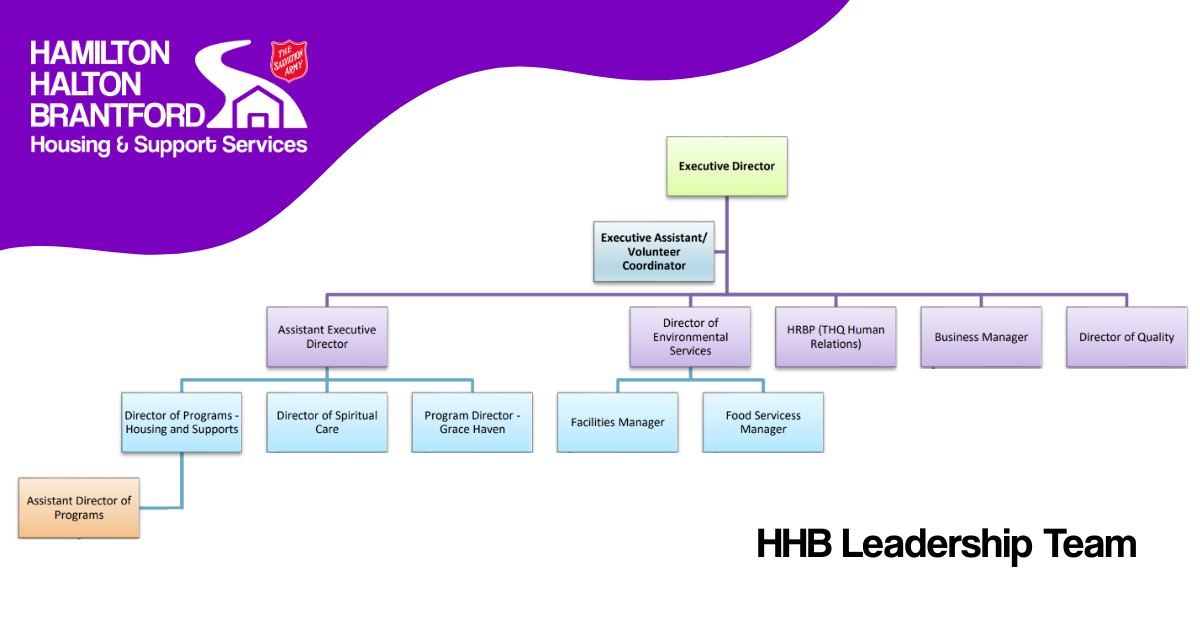 HAMILTON
HALTON
BRANTFORD
Housing & Support Services

THE SALVATION ARMY

Executive Director

Executive Assistant/ Volunteer Coordinator

Assistant Executive Director

Director of Environmental Services

HRBP (THQ Human Relations)

Business Manager

Director of Quality

Director of Programs - Housing and Supports

Director of Spiritual Care

Program Director - Grace Haven

Facilities Manager

Food Servicess Manager

Assistant Director of Programs

HHB Leadership Team